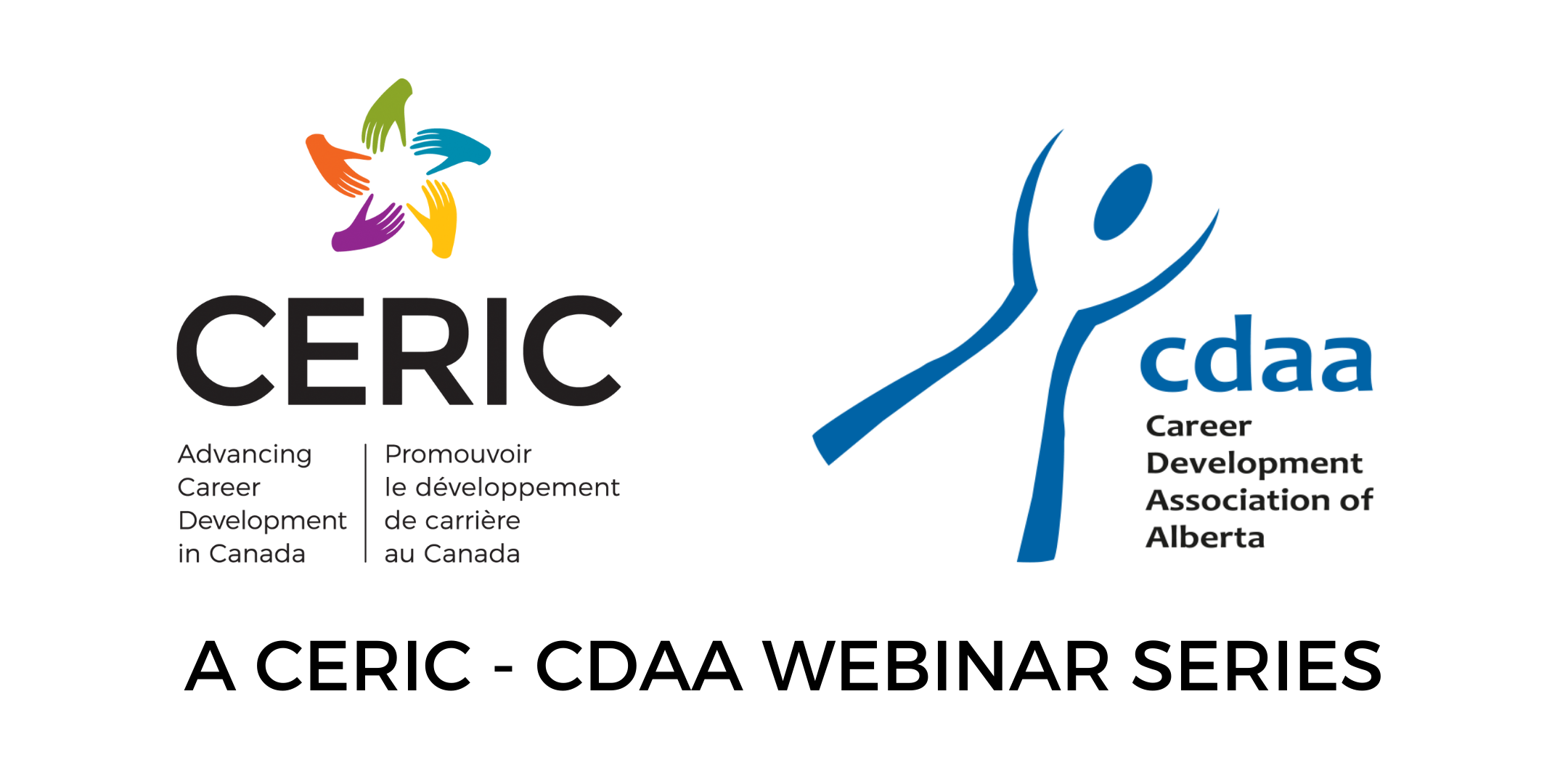 CERIC

Advancing Career Development in Canada

Promouvoir le développement de carrière au Canada

cdaa

Career Development Association of Alberta

A CERIC - CDAA WEBINAR SERIES